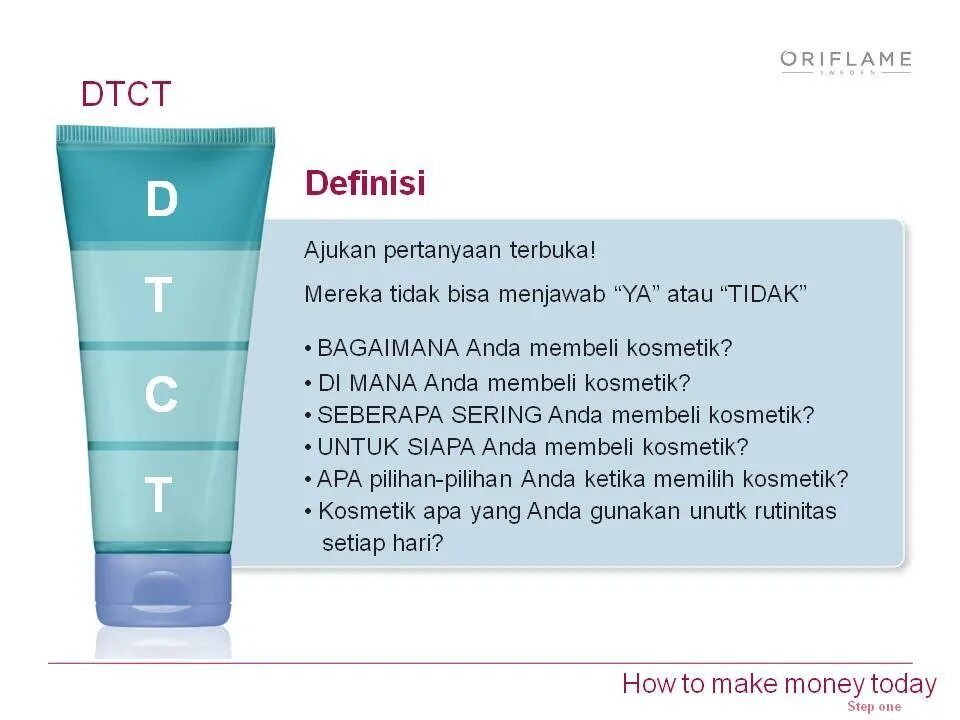 ORIFLAME
SWEDEN

DTCT

D
T
C
T

Definisi

Ajukan pertanyaan terbuka!

Mereka tidak bisa menjawab “YA” atau “TIDAK”

• BAGAIMANA Anda membeli kosmetik?
• DI MANA Anda membeli kosmetik?
• SEBERAPA SERING Anda membeli kosmetik?
• UNTUK SIAPA Anda membeli kosmetik?
• APA pilihan-pilihan Anda ketika memilih kosmetik?
• Kosmetik apa yang Anda gunakan unutk rutinitas setiap hari?

How to make money today
Step one